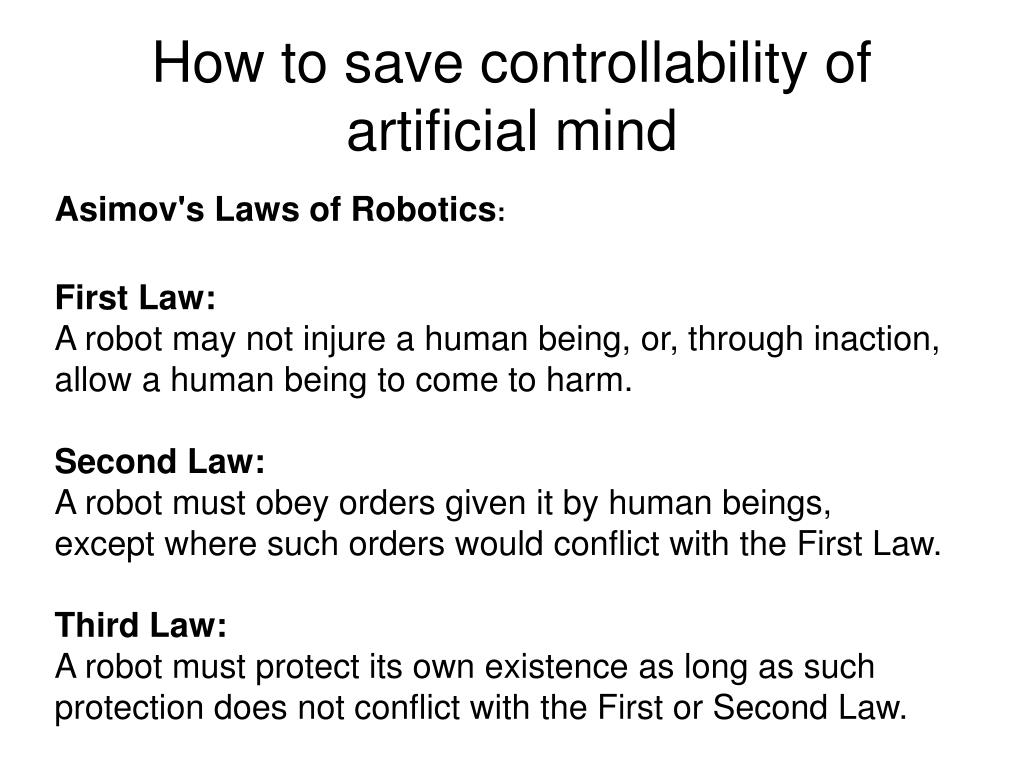 How to save controllability of artificial mind

Asimov's Laws of Robotics:

First Law:
A robot may not injure a human being, or, through inaction, allow a human being to come to harm.

Second Law:
A robot must obey orders given it by human beings, except where such orders would conflict with the First Law.

Third Law:
A robot must protect its own existence as long as such protection does not conflict with the First or Second Law.